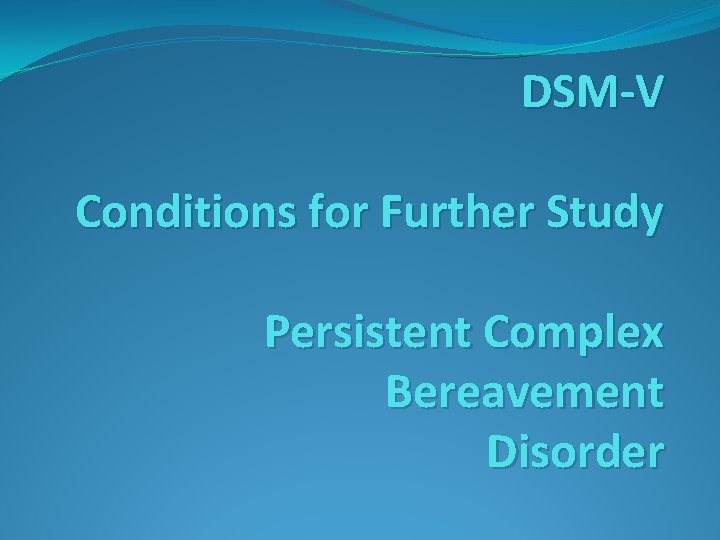 DSM-V

Conditions for Further Study

Persistent Complex Bereavement Disorder